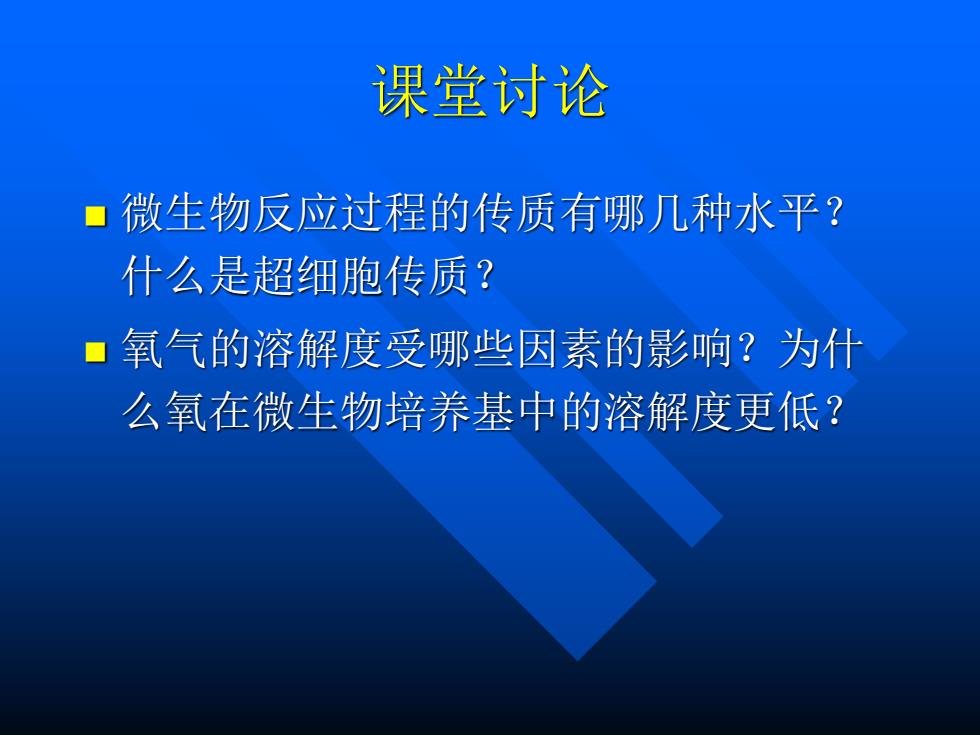 课堂讨论

■ 微生物反应过程的传质有哪几种水平？什么是超细胞传质？

■ 氧气的溶解度受哪些因素的影响？为什么氧在微生物培养基中的溶解度更低？